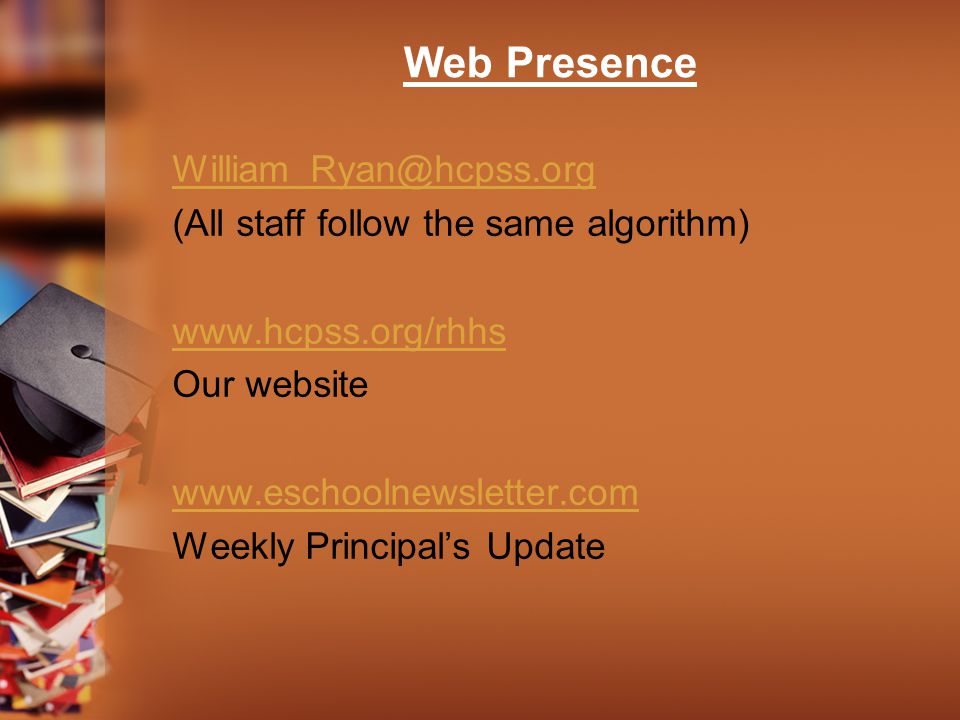 Web Presence

William_Ryan@hcpss.org
(All staff follow the same algorithm)

www.hcpss.org/rhhs
Our website

www.eschoolnewsletter.com
Weekly Principal's Update